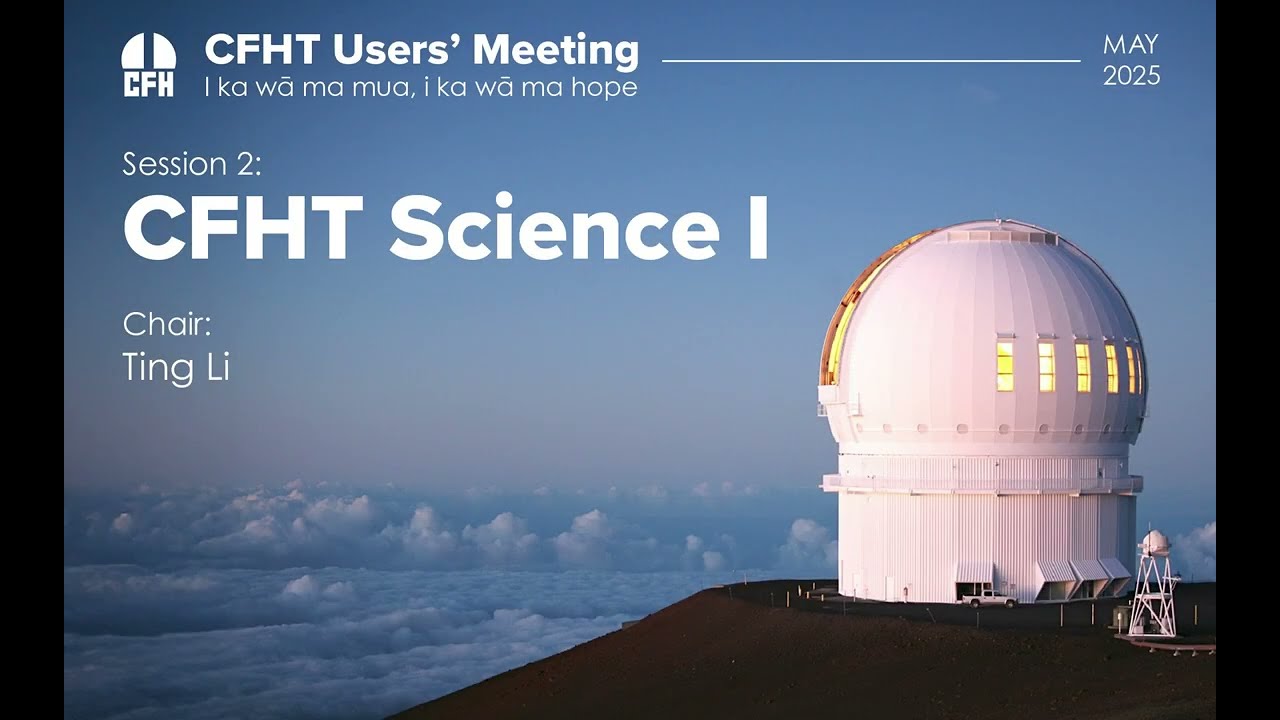 CFH

CFHT Users' Meeting
I ka wā ma mua, i ka wā ma hope

MAY
2025

Session 2:
CFHT Science I

Chair:
Ting Li